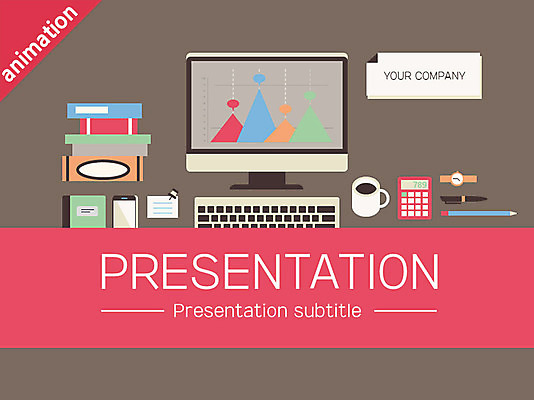 animation

YOUR COMPANY

789

PRESENTATION

Presentation subtitle